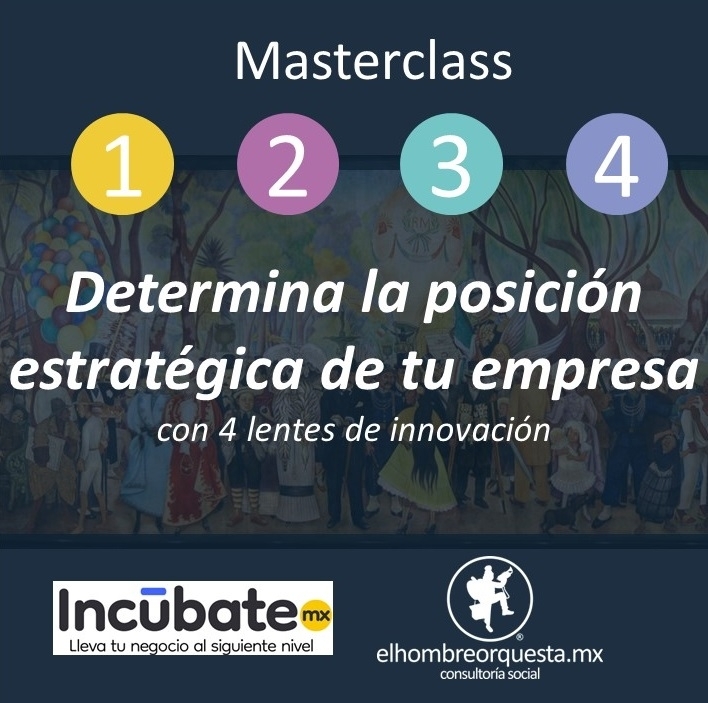 Masterclass

1 2 3 4

Determina la posición estratégica de tu empresa

con 4 lentes de innovación

Incūbate mx
Lleva tu negocio al siguiente nivel

elhombreorquesta.mx
consultoría social